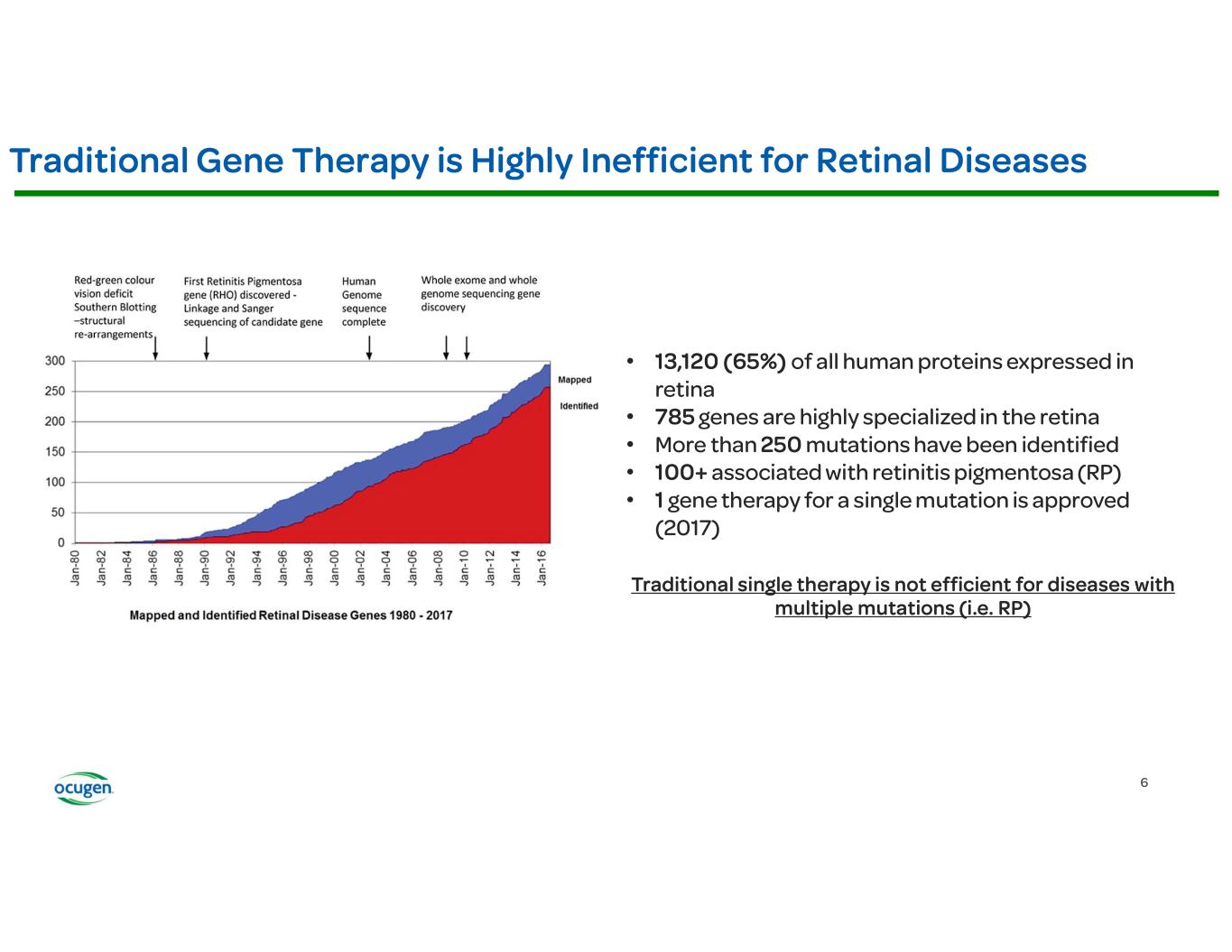 Traditional Gene Therapy is Highly Inefficient for Retinal Diseases

Red-green colour vision deficit Southern Blotting –structural re-arrangements

First Retinitis Pigmentosa gene (RHO) discovered - Linkage and Sanger sequencing of candidate gene

Human Genome sequence complete

Whole exome and whole genome sequencing gene discovery

300
250
200
150
100
50
0

Mapped
Identified

Jan-80 Jan-82 Jan-84 Jan-86 Jan-88 Jan-90 Jan-92 Jan-94 Jan-96 Jan-98 Jan-00 Jan-02 Jan-04 Jan-06 Jan-08 Jan-10 Jan-12 Jan-14 Jan-16

Mapped and Identified Retinal Disease Genes 1980 - 2017

• 13,120 (65%) of all human proteins expressed in retina
• 785 genes are highly specialized in the retina
• More than 250 mutations have been identified
• 100+ associated with retinitis pigmentosa (RP)
• 1 gene therapy for a single mutation is approved (2017)

Traditional single therapy is not efficient for diseases with multiple mutations (i.e. RP)

ocugen

6